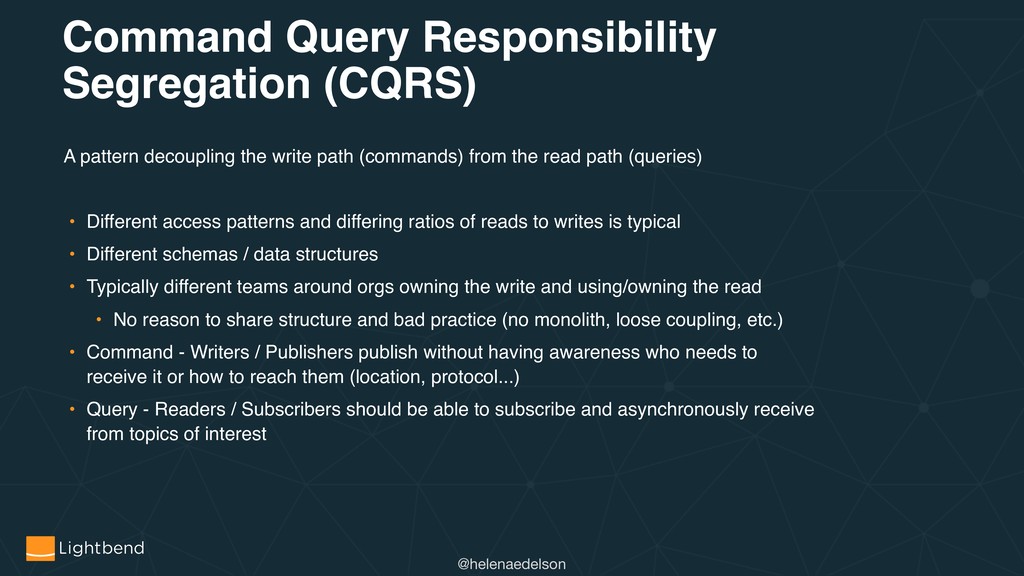 Command Query Responsibility Segregation (CQRS)

A pattern decoupling the write path (commands) from the read path (queries)

• Different access patterns and differing ratios of reads to writes is typical
• Different schemas / data structures
• Typically different teams around orgs owning the write and using/owning the read
  • No reason to share structure and bad practice (no monolith, loose coupling, etc.)
• Command - Writers / Publishers publish without having awareness who needs to receive it or how to reach them (location, protocol...)
• Query - Readers / Subscribers should be able to subscribe and asynchronously receive from topics of interest

Lightbend

@helenaedelson